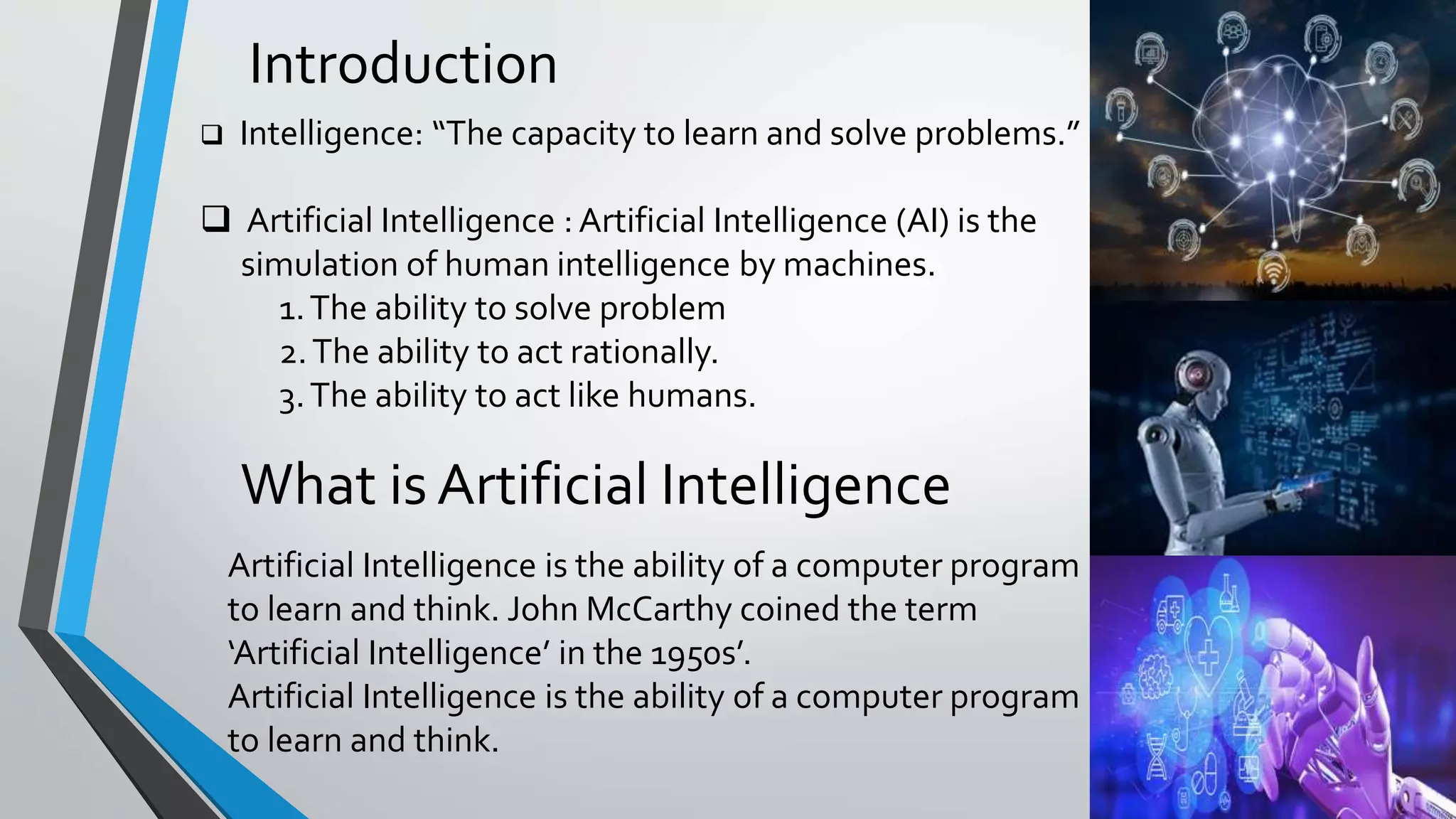 Introduction

❑ Intelligence: “The capacity to learn and solve problems.”

❑ Artificial Intelligence : Artificial Intelligence (AI) is the simulation of human intelligence by machines.

1. The ability to solve problem
2. The ability to act rationally.
3. The ability to act like humans.

What is Artificial Intelligence

Artificial Intelligence is the ability of a computer program to learn and think. John McCarthy coined the term ‘Artificial Intelligence’ in the 1950s’.
Artificial Intelligence is the ability of a computer program to learn and think.